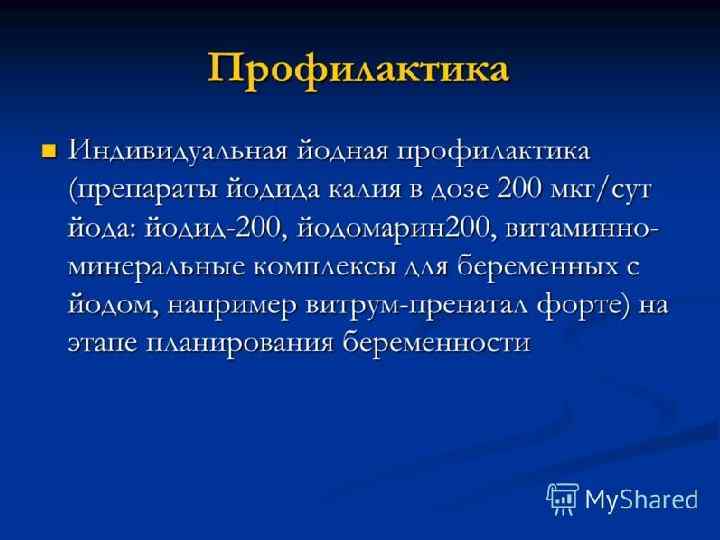 Профилактика

Индивидуальная йодная профилактика (препараты йодида калия в дозе 200 мкг/сут йода: йодид-200, йодомарин200, витаминно-минеральные комплексы для беременных с йодом, например витрум-пренатал форте) на этапе планирования беременности

MyShared